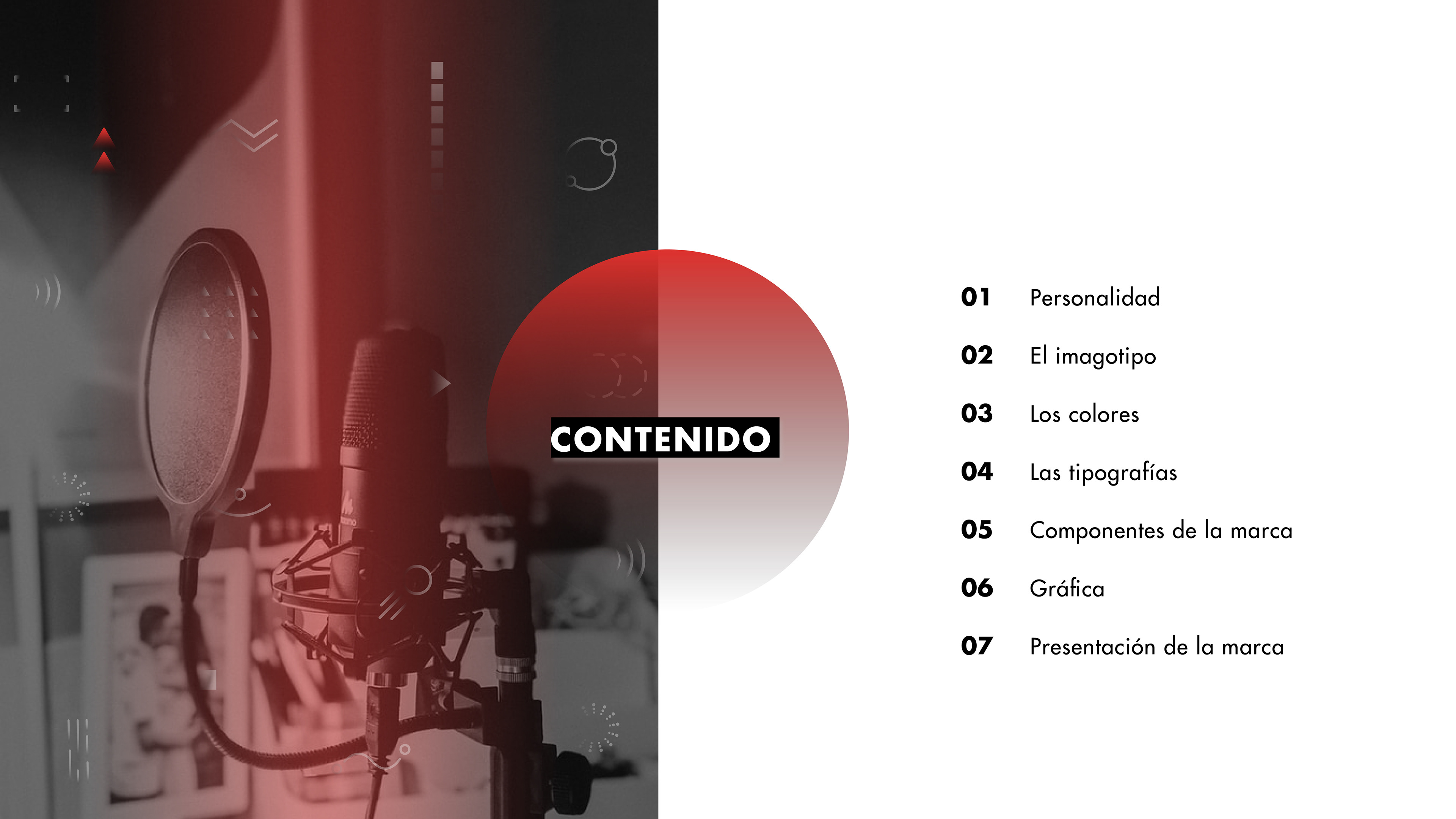 CONTENIDO

01 Personalidad

02 El imagotipo

03 Los colores

04 Las tipografías

05 Componentes de la marca

06 Gráfica

07 Presentación de la marca